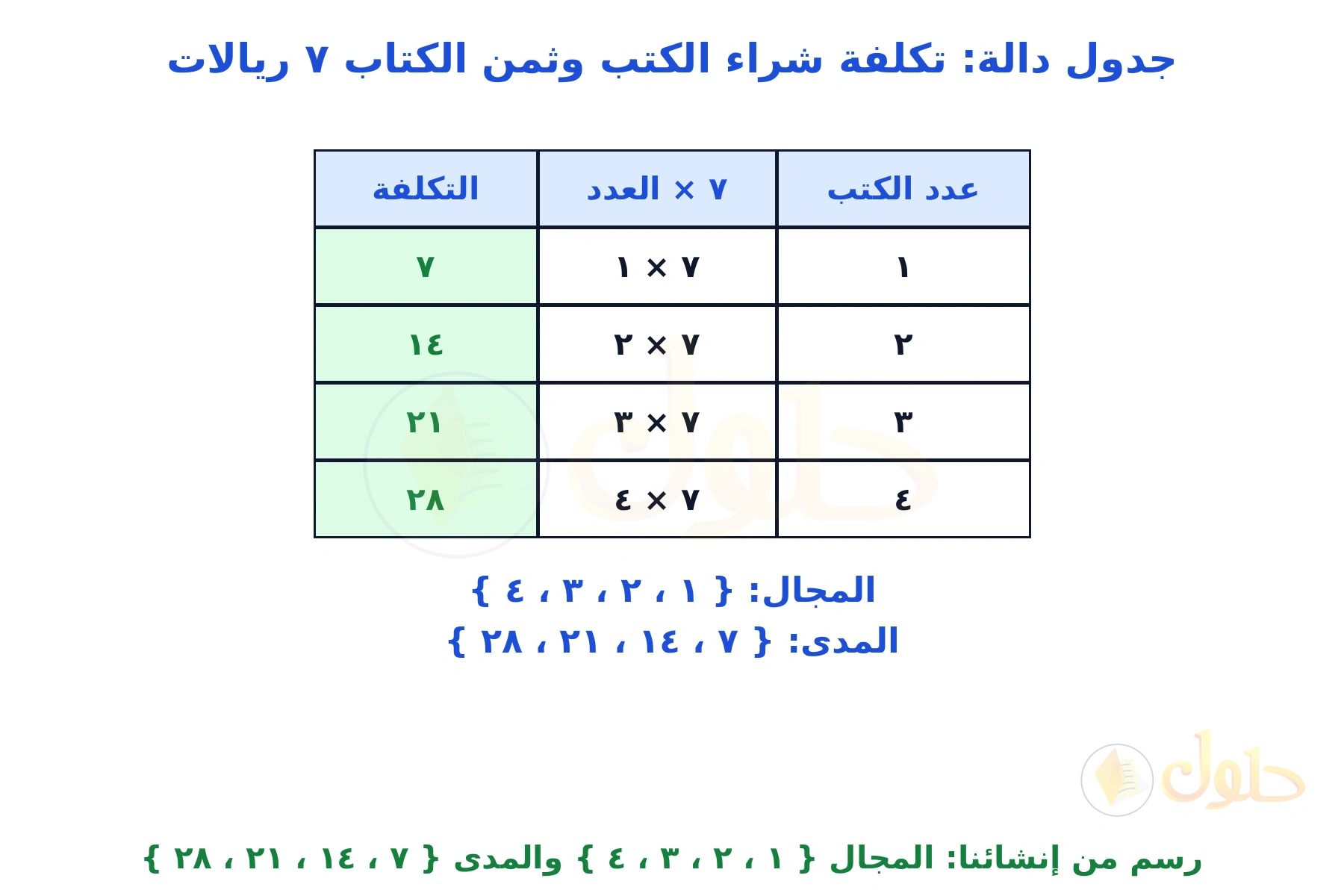 جدول دالة: تكلفة شراء الكتب وثمن الكتاب ٧ ريالات

| عدد الكتب | ٧ × العدد | التكلفة |
|---|---|---|
| ١ | ٧ × ١ | ٧ |
| ٢ | ٧ × ٢ | ١٤ |
| ٣ | ٧ × ٣ | ٢١ |
| ٤ | ٧ × ٤ | ٢٨ |

المجال: { ١ ، ٢ ، ٣ ، ٤ }
المدى: { ٧ ، ١٤ ، ٢١ ، ٢٨ }

حلول

رسم من إنشائنا: المجال { ١ ، ٢ ، ٣ ، ٤ } والمدى { ٧ ، ١٤ ، ٢١ ، ٢٨ }